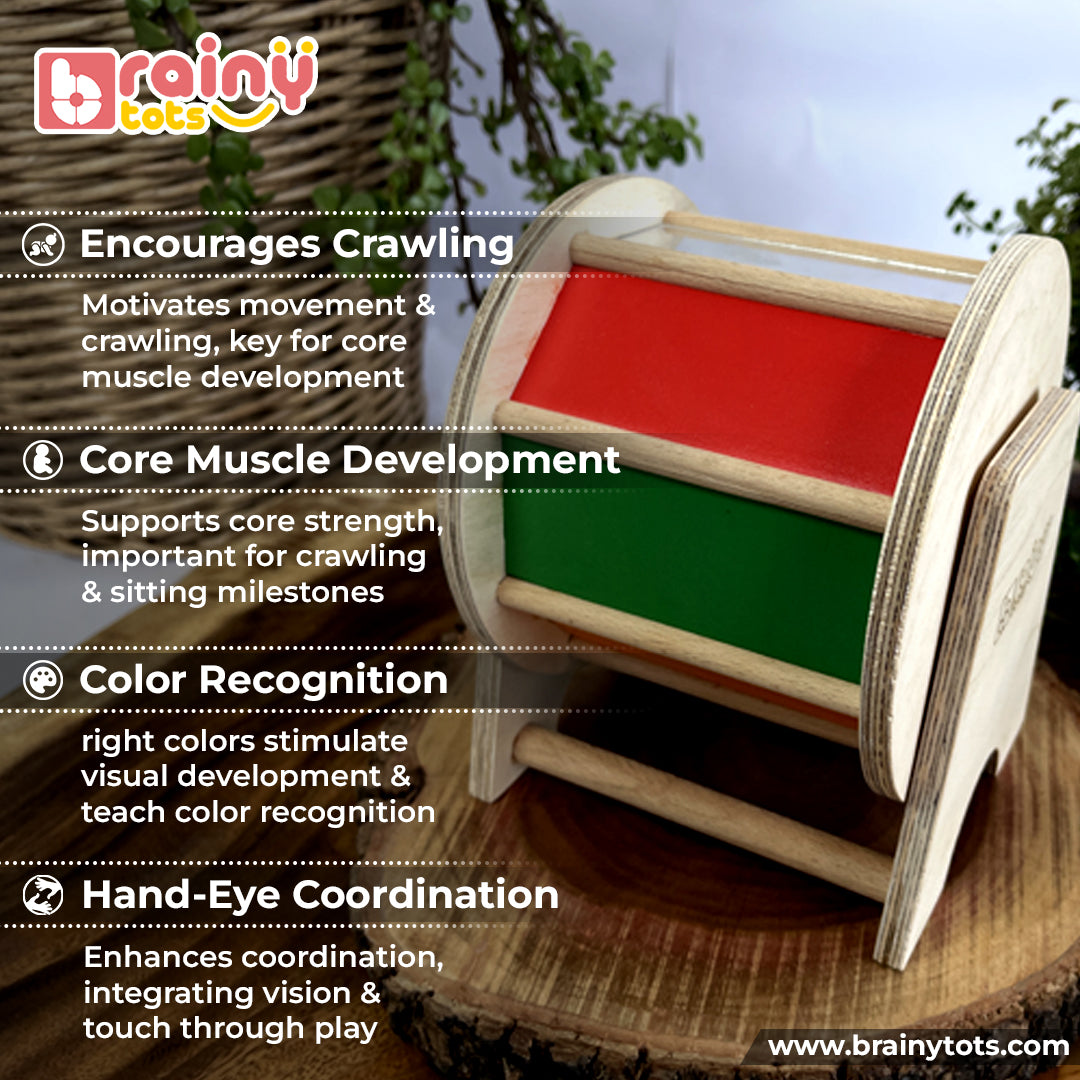 brainy tots

Encourages Crawling

Motivates movement & crawling, key for core muscle development

Core Muscle Development

Supports core strength, important for crawling & sitting milestones

Color Recognition

right colors stimulate visual development & teach color recognition

Hand-Eye Coordination

Enhances coordination, integrating vision & touch through play

www.brainytots.com